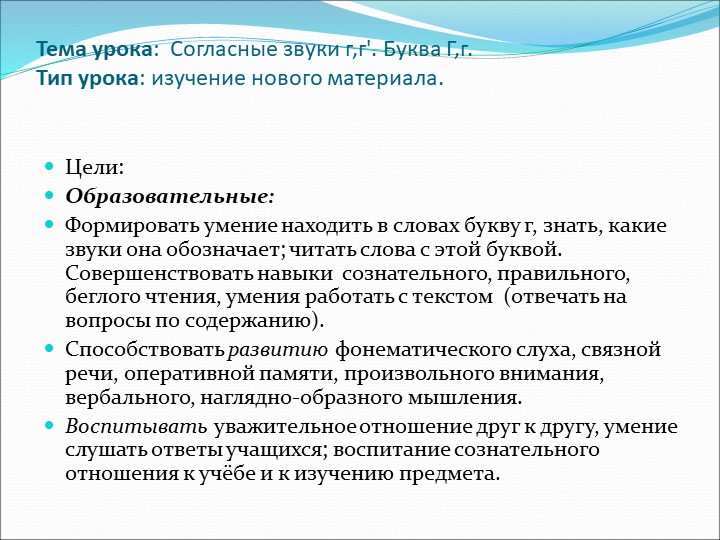 Тема урока: Согласные звуки г,г'. Буква Г,г.
Тип урока: изучение нового материала.

Цели:

Образовательные:

Формировать умение находить в словах букву г, знать, какие звуки она обозначает; читать слова с этой буквой. Совершенствовать навыки сознательного, правильного, беглого чтения, умения работать с текстом (отвечать на вопросы по содержанию).

Способствовать развитию фонематического слуха, связной речи, оперативной памяти, произвольного внимания, вербального, наглядно-образного мышления.

Воспитывать уважительное отношение друг к другу, умение слушать ответы учащихся; воспитание сознательного отношения к учёбе и к изучению предмета.